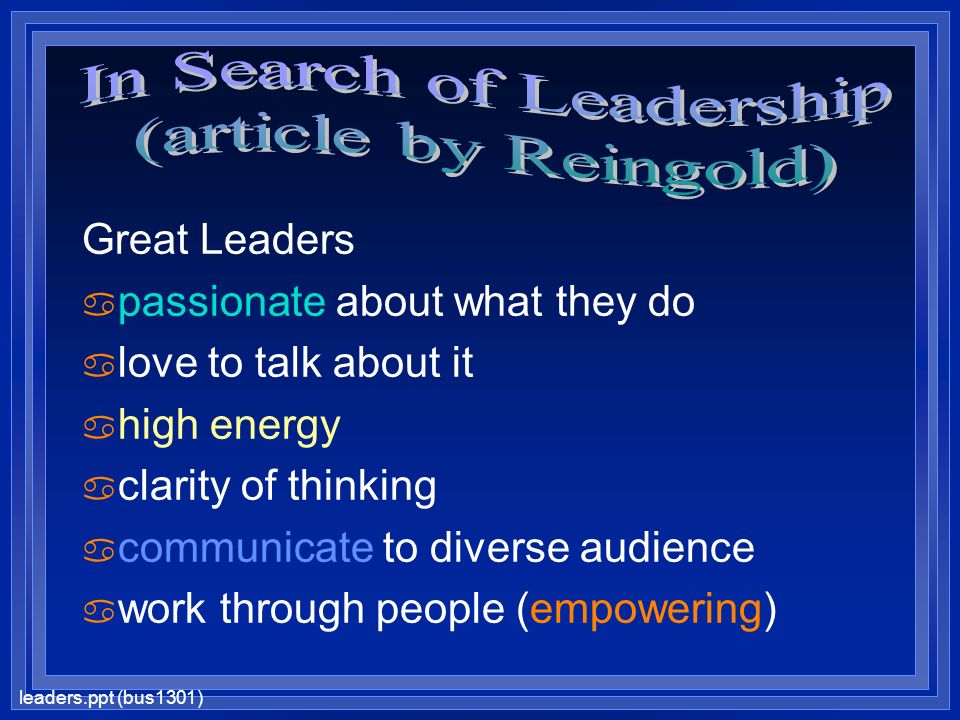 In Search of Leadership
(article by Reingold)

Great Leaders

passionate about what they do

love to talk about it

high energy

clarity of thinking

communicate to diverse audience

work through people (empowering)

leaders.ppt (bus1301)